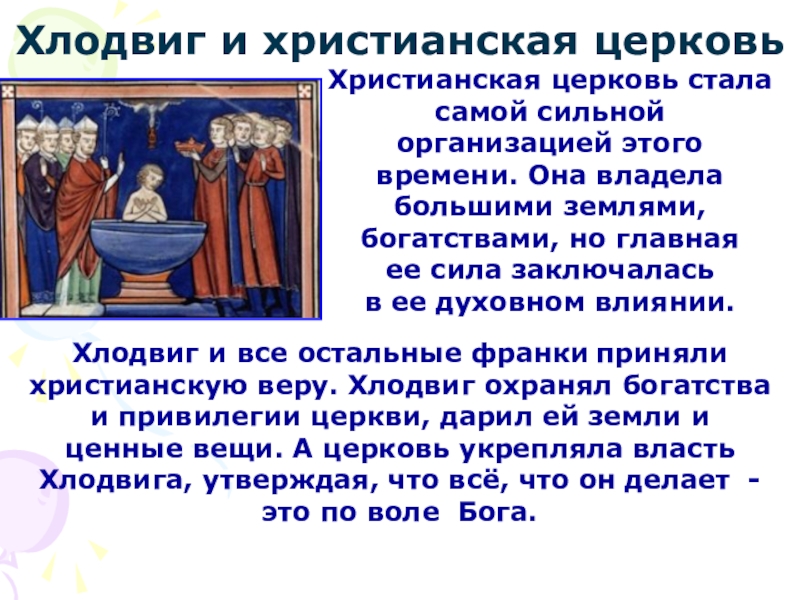 Хлодвиг и христианская церковь

Христианская церковь стала самой сильной организацией этого времени. Она владела большими землями, богатствами, но главная ее сила заключалась в ее духовном влиянии.

Хлодвиг и все остальные франки приняли христианскую веру. Хлодвиг охранял богатства и привилегии церкви, дарил ей земли и ценные вещи. А церковь укрепляла власть Хлодвига, утверждая, что всё, что он делает - это по воле Бога.